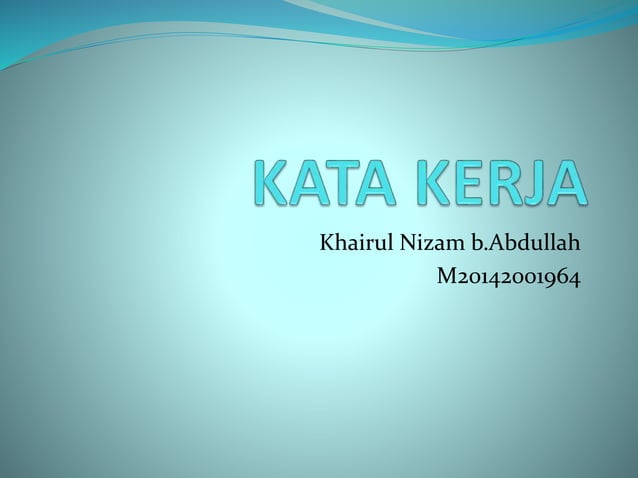 KATA KERJA

Khairul Nizam b.Abdullah
M20142001964